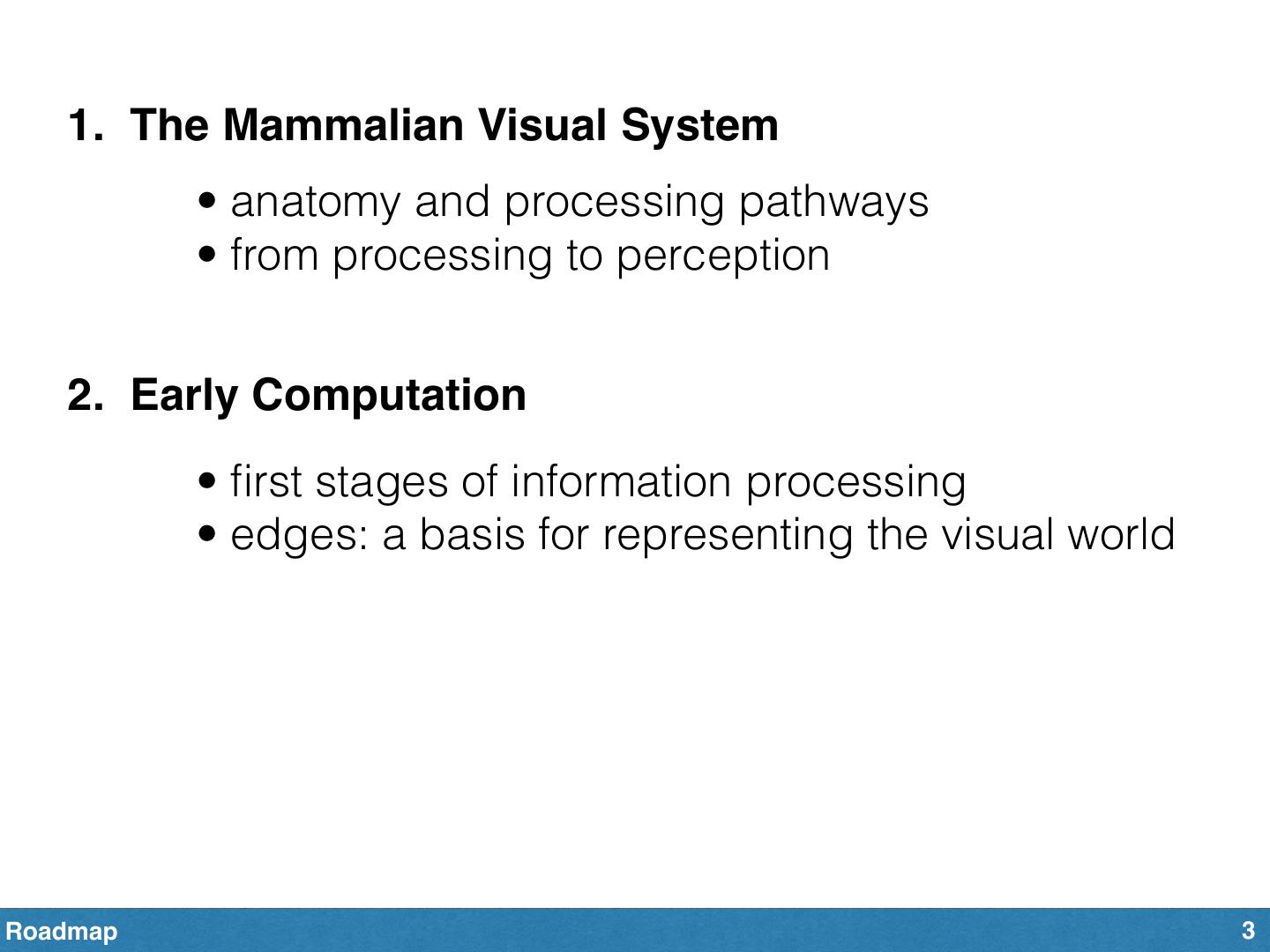 1. The Mammalian Visual System

• anatomy and processing pathways
• from processing to perception

2. Early Computation

• first stages of information processing
• edges: a basis for representing the visual world

Roadmap 3